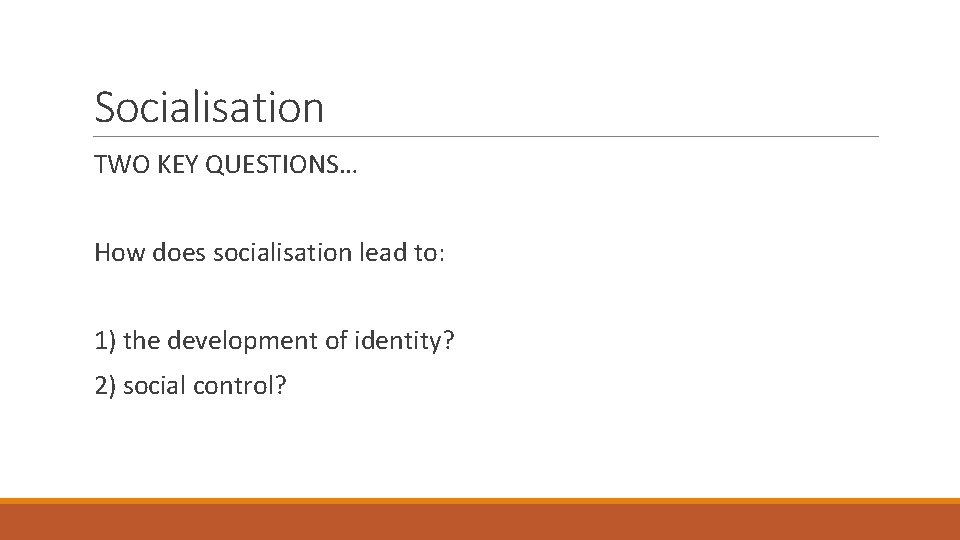 Socialisation

TWO KEY QUESTIONS…

How does socialisation lead to:

1) the development of identity?

2) social control?